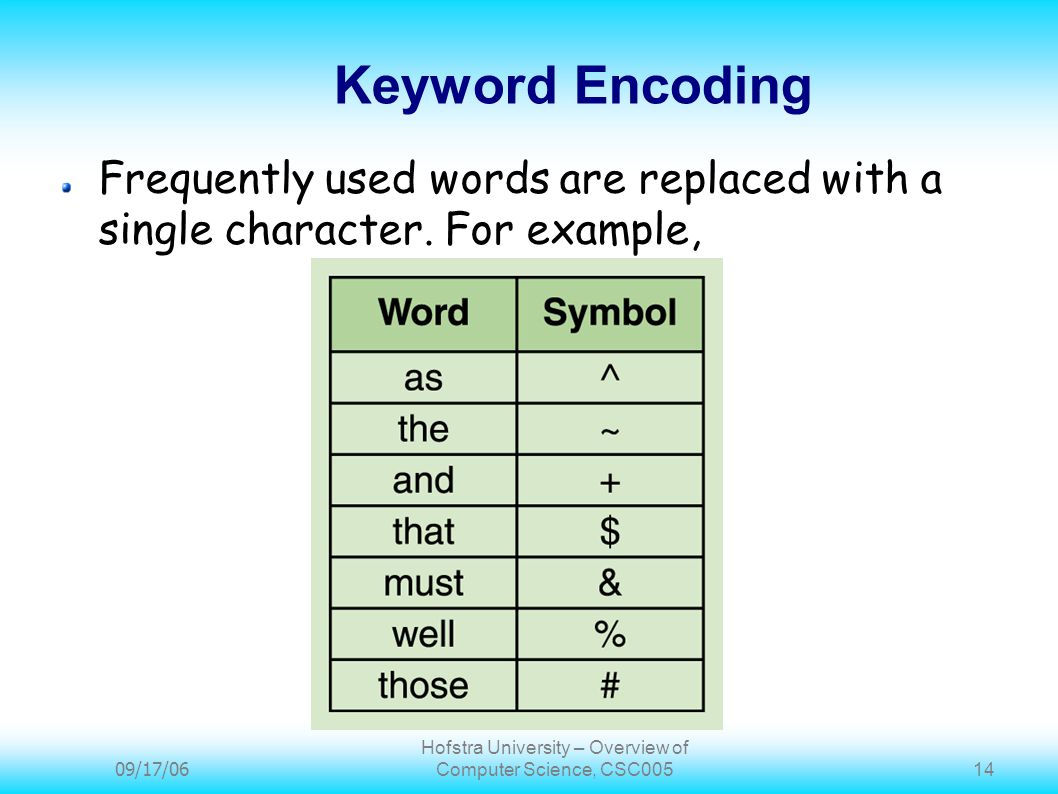 Keyword Encoding

Frequently used words are replaced with a single character. For example,

| Word | Symbol |
|---|---|
| as | ^ |
| the | ~ |
| and | + |
| that | \$ |
| must | & |
| well | % |
| those | # |

09/17/06

Hofstra University – Overview of Computer Science, CSC005

14